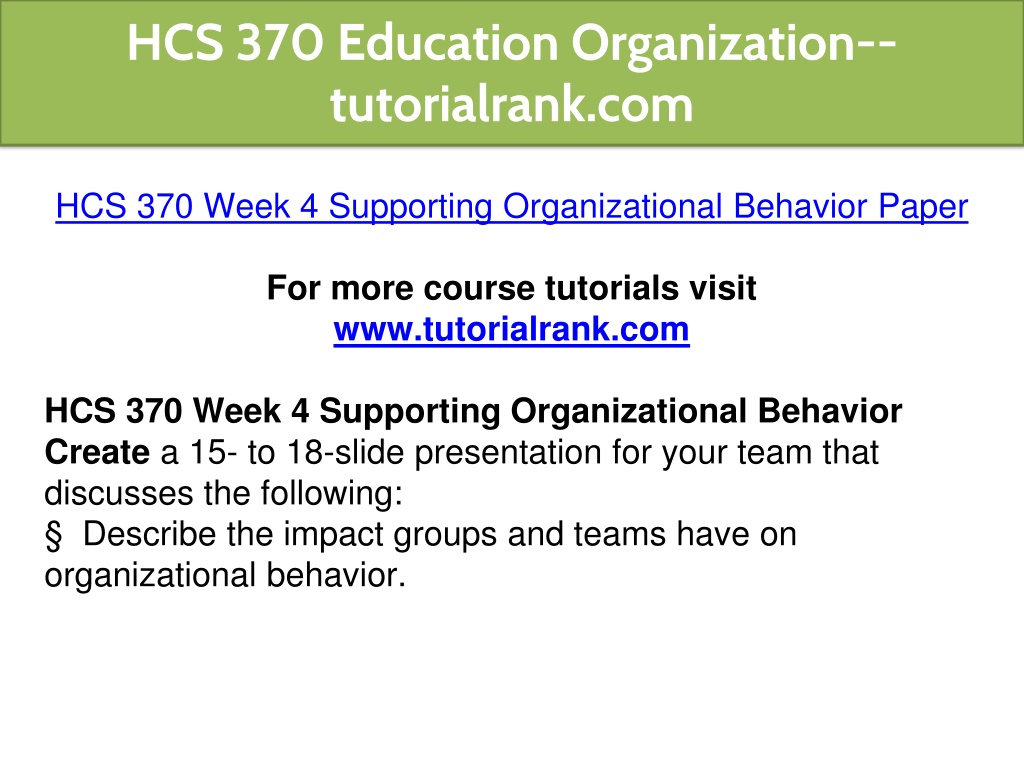 HCS 370 Education Organization--tutorialrank.com

HCS 370 Week 4 Supporting Organizational Behavior Paper

For more course tutorials visit
www.tutorialrank.com

HCS 370 Week 4 Supporting Organizational Behavior
Create a 15- to 18-slide presentation for your team that discusses the following:
§ Describe the impact groups and teams have on organizational behavior.